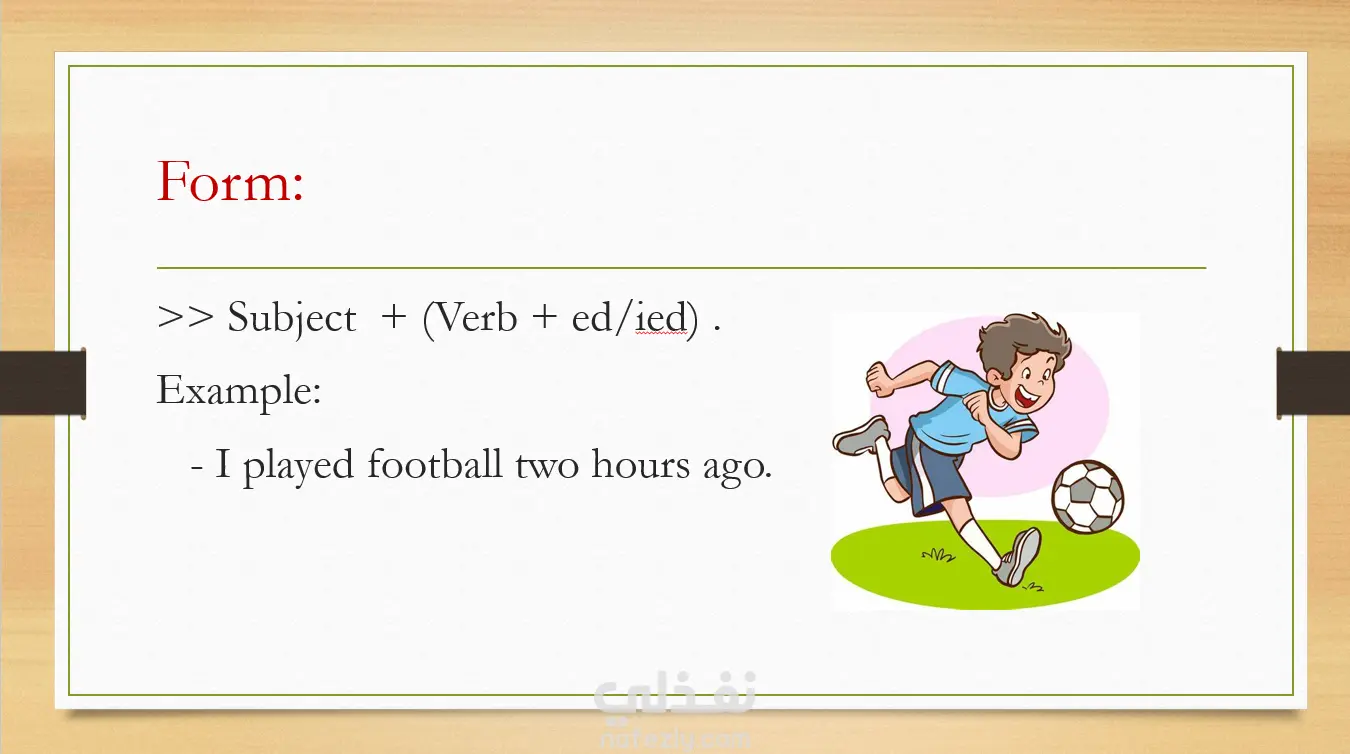 Form:

>> Subject + (Verb + ed/ied) .

Example:

- I played football two hours ago.

نفذلي
nafezly.com